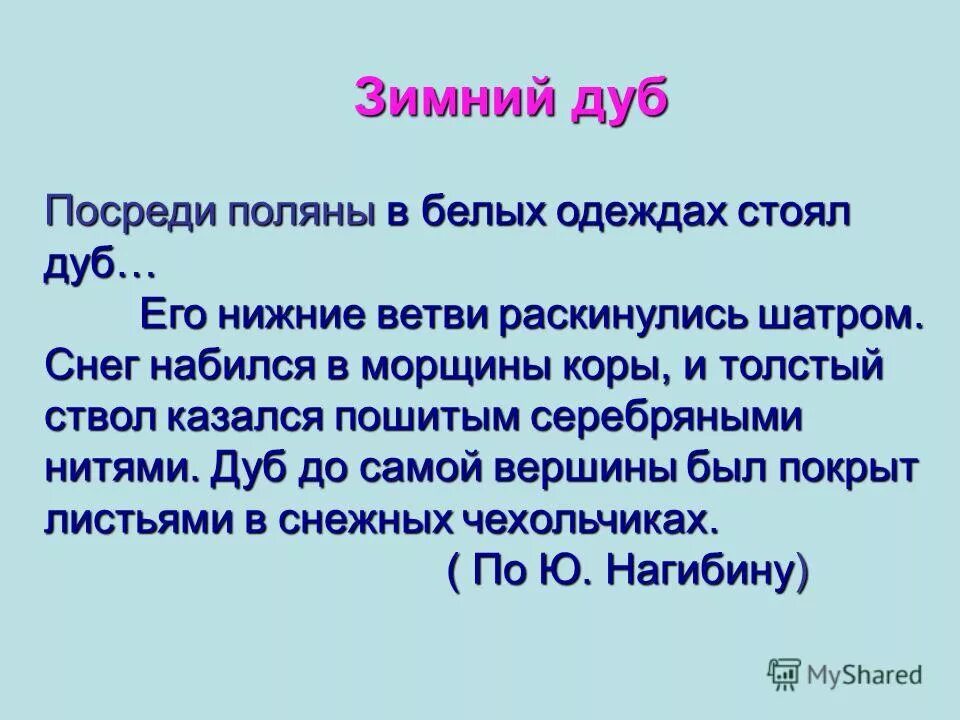 Зимний дуб

Посреди поляны в белых одеждах стоял дуб…

Его нижние ветви раскинулись шатром. Снег набился в морщины коры, и толстый ствол казался пошитым серебряными нитями. Дуб до самой вершины был покрыт листьями в снежных чехольчиках.

( По Ю. Нагибину)

MyShared